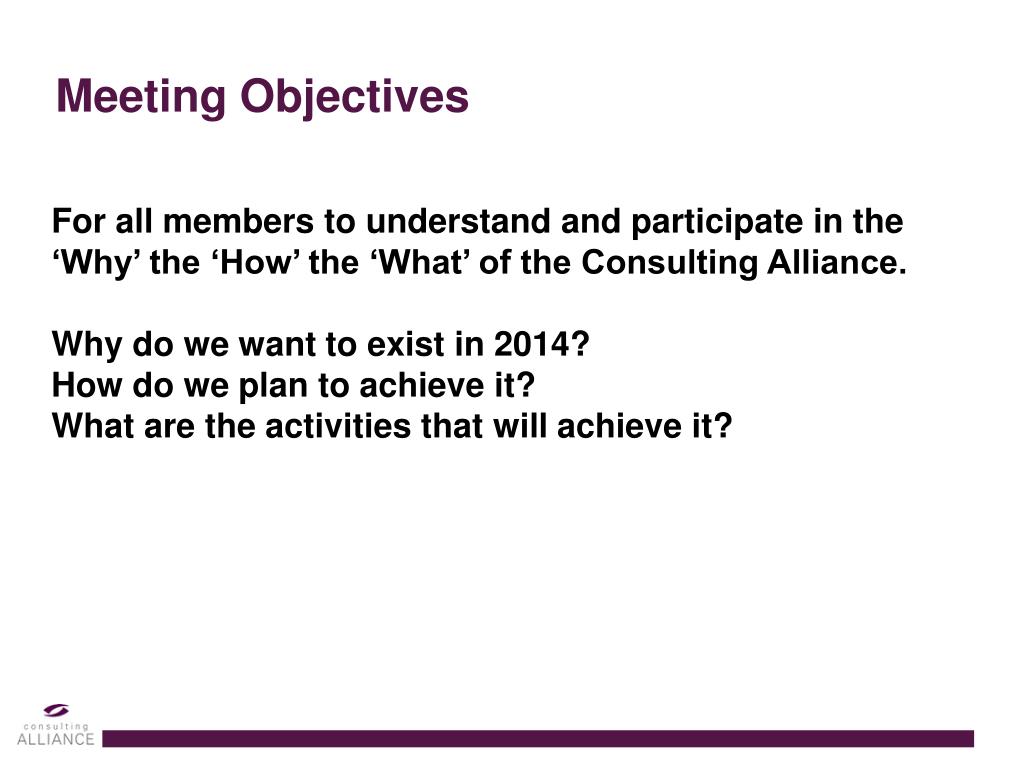 Meeting Objectives

For all members to understand and participate in the ‘Why’ the ‘How’ the ‘What’ of the Consulting Alliance.

Why do we want to exist in 2014?
How do we plan to achieve it?
What are the activities that will achieve it?

consulting
ALLIANCE